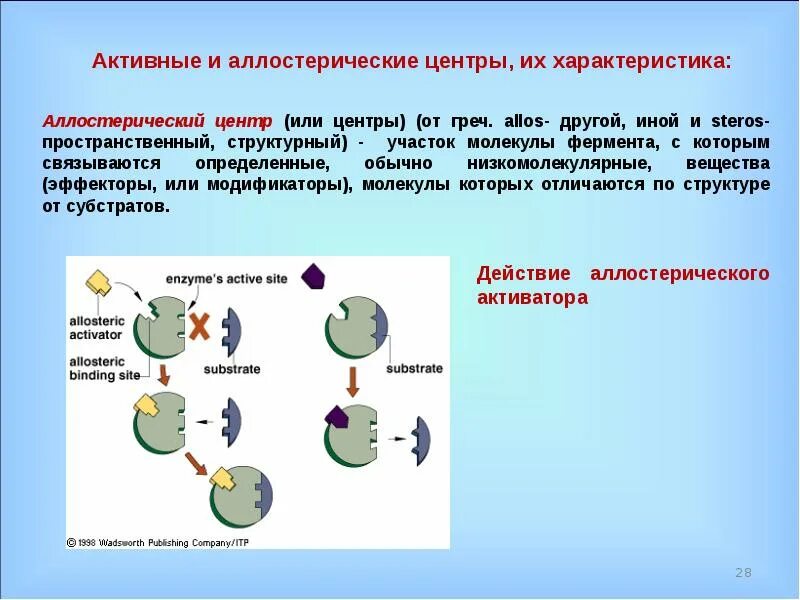 Активные и аллостерические центры, их характеристика:

Аллостерический центр (или центры) (от греч. allos- другой, иной и steros- пространственный, структурный) - участок молекулы фермента, с которым связываются определенные, обычно низкомолекулярные, вещества (эффекторы, или модификаторы), молекулы которых отличаются по структуре от субстратов.

enzyme's active site

allosteric activator

allosteric binding site

substrate

substrate

© 1998 Wadsworth Publishing Company/ITP

Действие аллостерического активатора

28